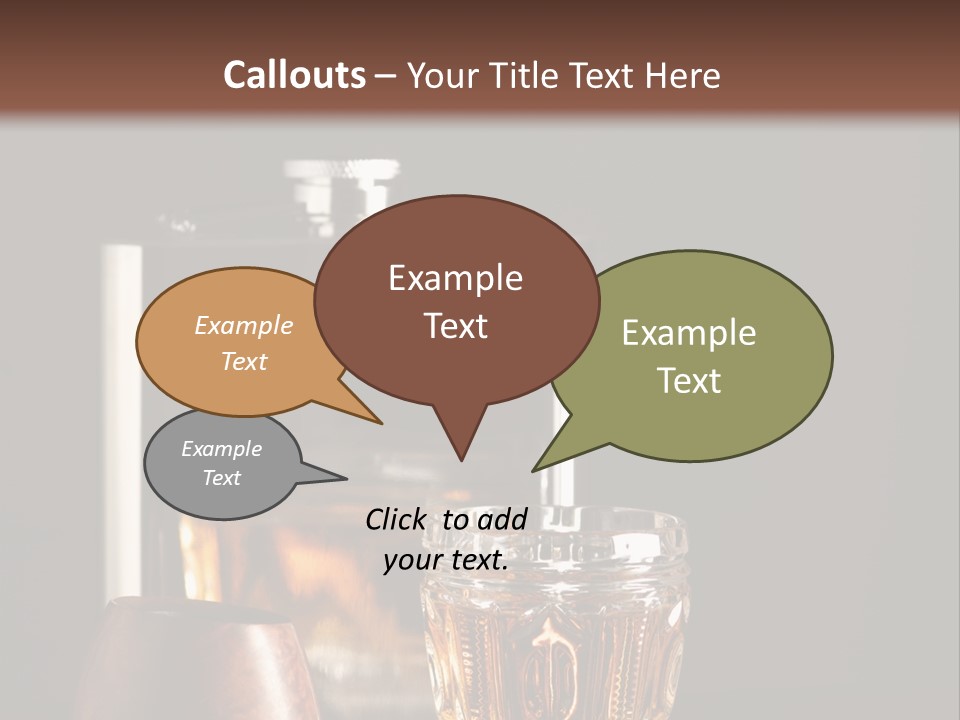 Callouts – Your Title Text Here

Example Text

Example Text

Example Text

Example Text

Click to add your text.